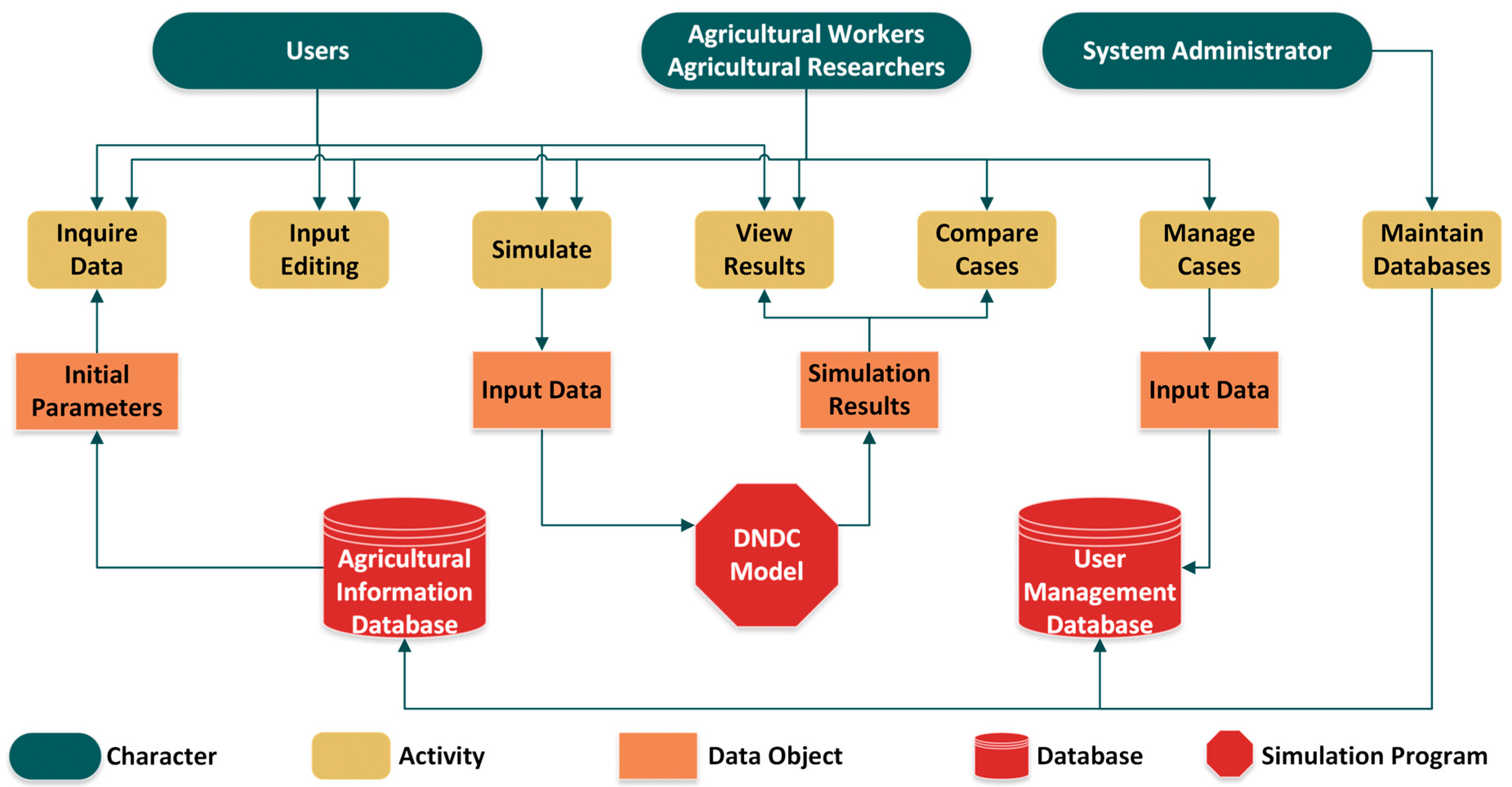 Users

Agricultural Workers
Agricultural Researchers

System Administrator

Inquire Data

Input Editing

Simulate

View Results

Compare Cases

Manage Cases

Maintain Databases

Initial Parameters

Input Data

Simulation Results

Input Data

Agricultural Information Database

DNDC Model

User Management Database

Character

Activity

Data Object

Database

Simulation Program